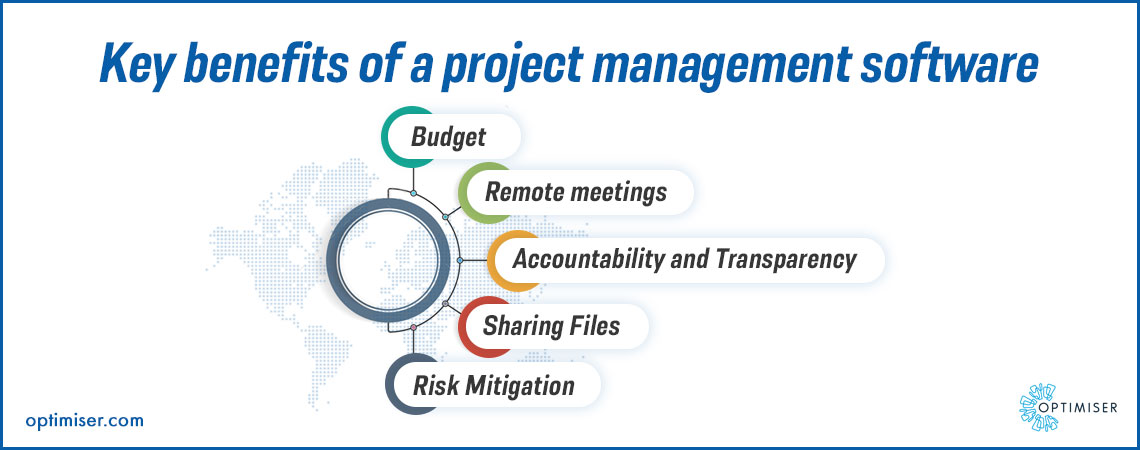 Key benefits of a project management software

Budget

Remote meetings

Accountability and Transparency

Sharing Files

Risk Mitigation

optimiser.com

OPTIMISER